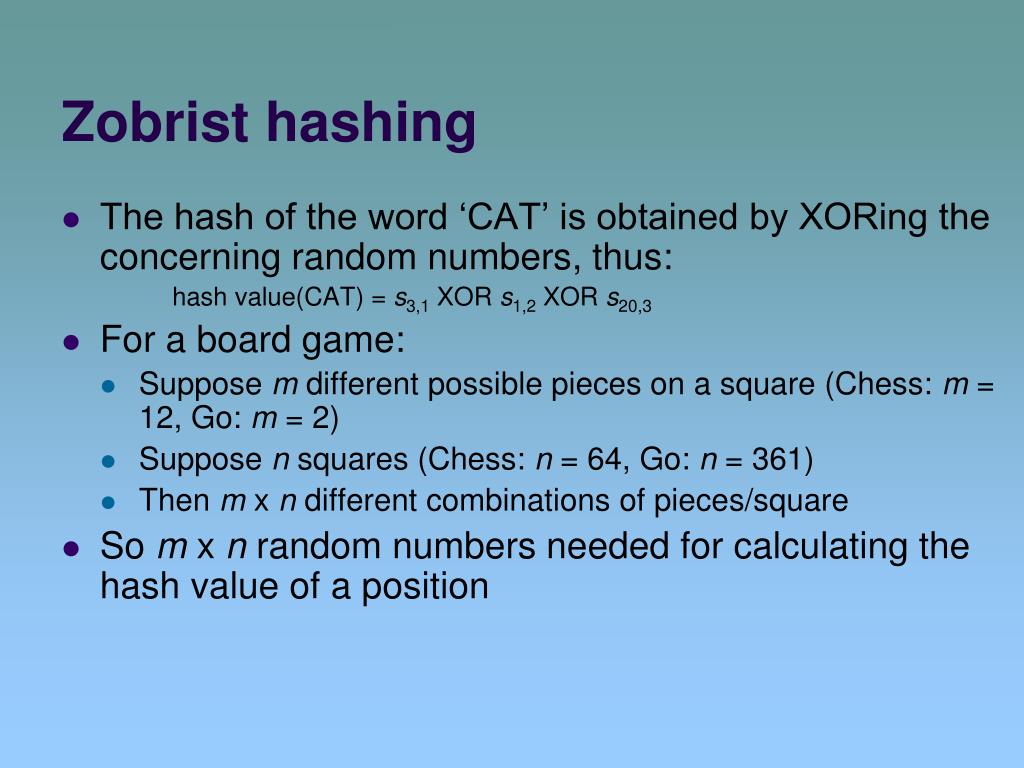 Zobrist hashing

- The hash of the word ‘CAT’ is obtained by XORing the concerning random numbers, thus:
  hash value(CAT) = $s_{3,1}$ XOR $s_{1,2}$ XOR $s_{20,3}$
- For a board game:
  - Suppose $m$ different possible pieces on a square (Chess: $m$ = 12, Go: $m$ = 2)
  - Suppose $n$ squares (Chess: $n$ = 64, Go: $n$ = 361)
  - Then $m$ x $n$ different combinations of pieces/square
- So $m$ x $n$ random numbers needed for calculating the hash value of a position